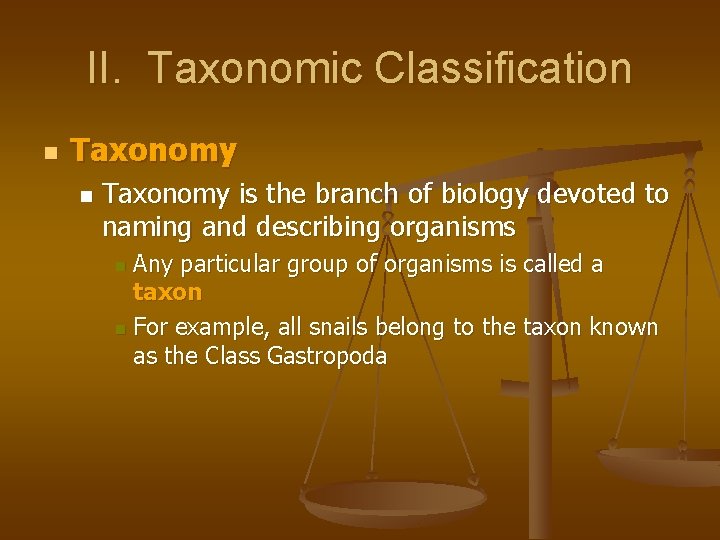 II. Taxonomic Classification

Taxonomy

Taxonomy is the branch of biology devoted to naming and describing organisms

Any particular group of organisms is called a taxon

For example, all snails belong to the taxon known as the Class Gastropoda